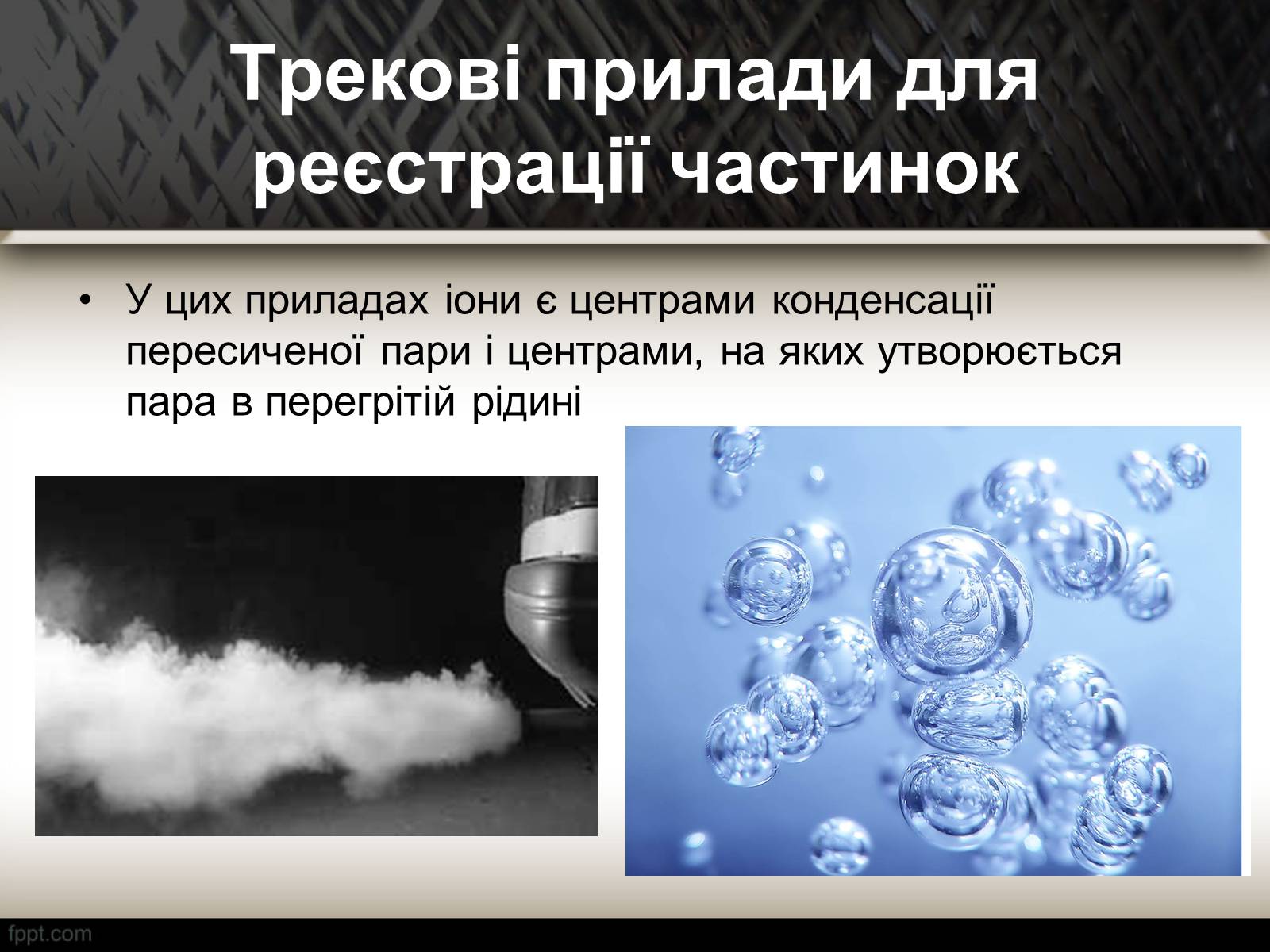 Трекові прилади для реєстрації частинок

• У цих приладах іони є центрами конденсації пересиченої пари і центрами, на яких утворюється пара в перегрітій рідині

fppt.com